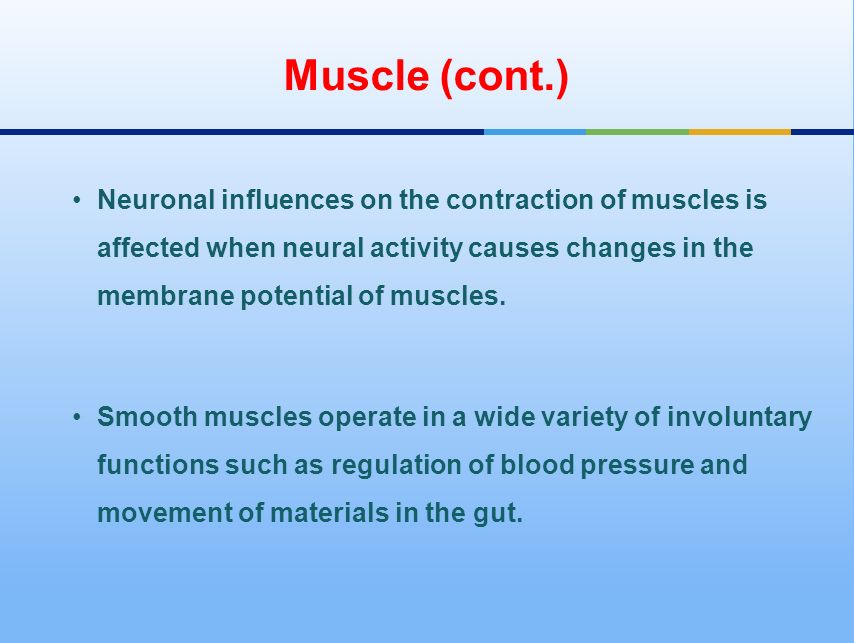 Muscle (cont.)

• Neuronal influences on the contraction of muscles is affected when neural activity causes changes in the membrane potential of muscles.

• Smooth muscles operate in a wide variety of involuntary functions such as regulation of blood pressure and movement of materials in the gut.